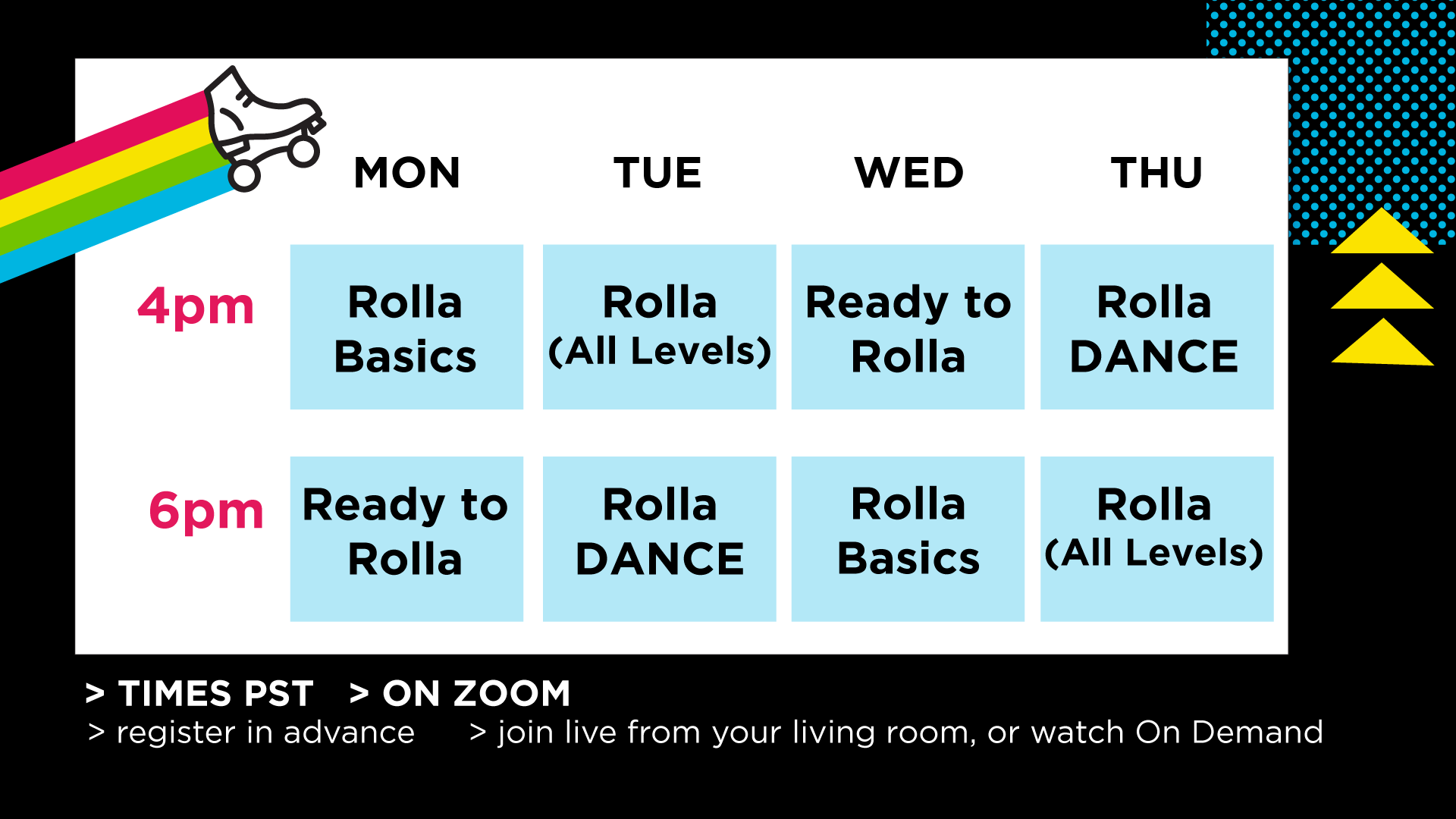 | | MON | TUE | WED | THU |
|---|---|---|---|---|
| 4pm | Rolla Basics | Rolla (All Levels) | Ready to Rolla | Rolla DANCE |
| 6pm | Ready to Rolla | Rolla DANCE | Rolla Basics | Rolla (All Levels) |

> TIMES PST > ON ZOOM
> register in advance > join live from your living room, or watch On Demand